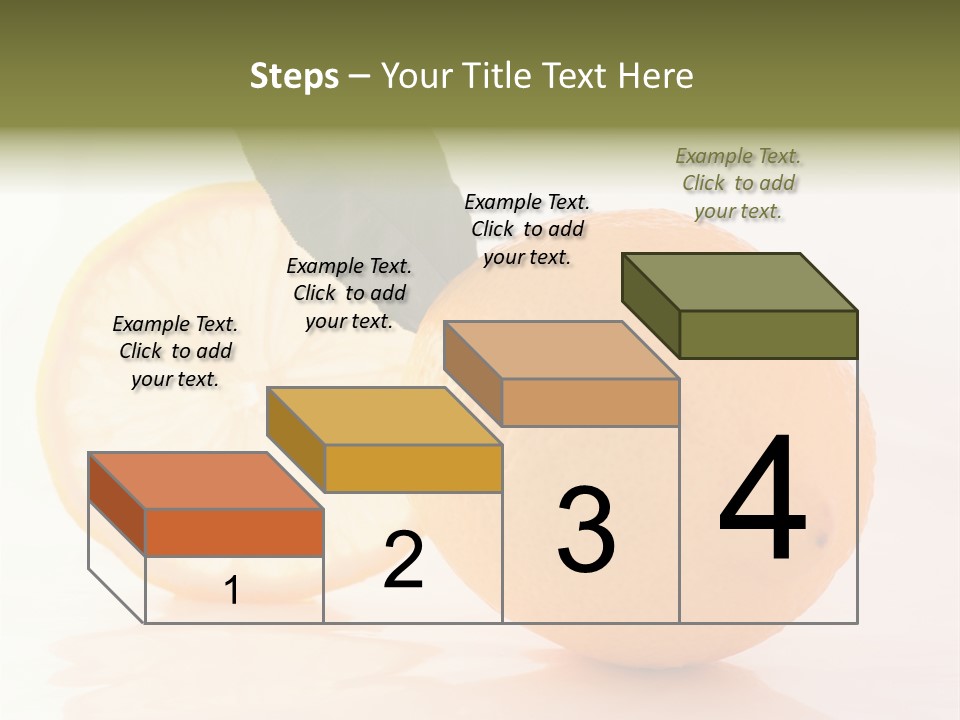 Steps – Your Title Text Here

Example Text. Click to add your text.

Example Text. Click to add your text.

Example Text. Click to add your text.

Example Text. Click to add your text.

1

2

3

4